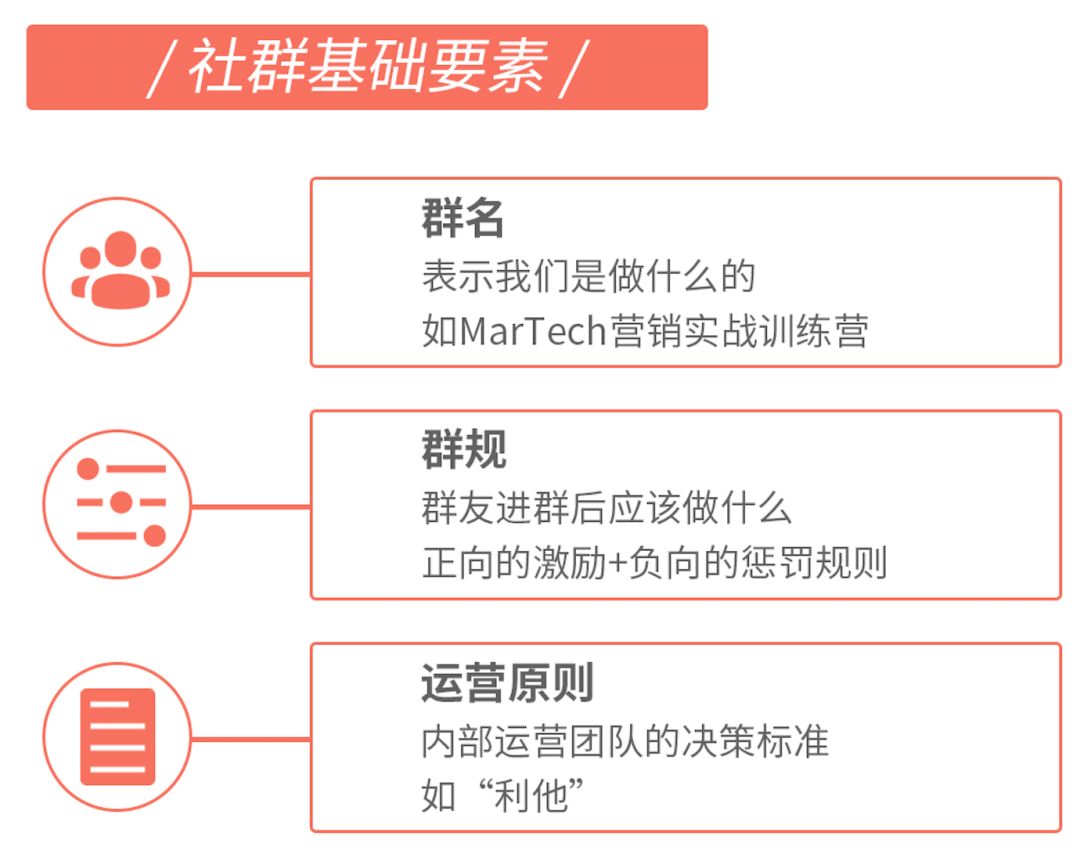 / 社群基础要素 /

群名
表示我们是做什么的
如MarTech营销实战训练营

群规
群友进群后应该做什么
正向的激励+负向的惩罚规则

运营原则
内部运营团队的决策标准
如“利他”